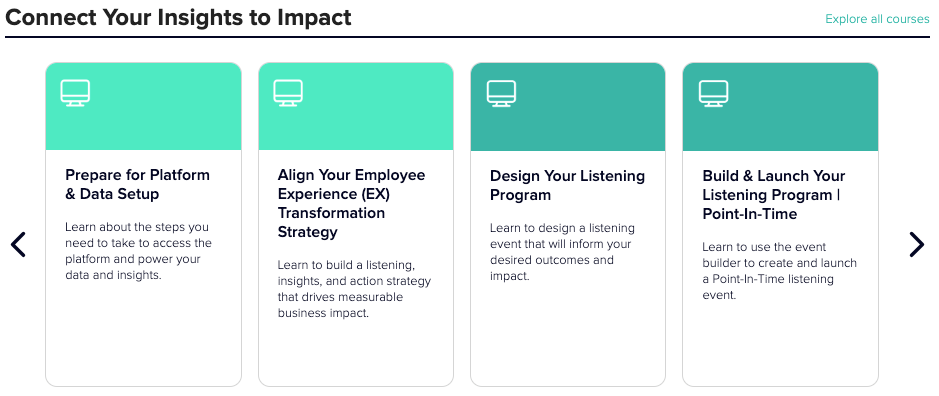 Connect Your Insights to Impact

Explore all courses

Prepare for Platform & Data Setup

Learn about the steps you need to take to access the platform and power your data and insights.

Align Your Employee Experience (EX) Transformation Strategy

Learn to build a listening, insights, and action strategy that drives measurable business impact.

Design Your Listening Program

Learn to design a listening event that will inform your desired outcomes and impact.

Build & Launch Your Listening Program | Point-In-Time

Learn to use the event builder to create and launch a Point-In-Time listening event.